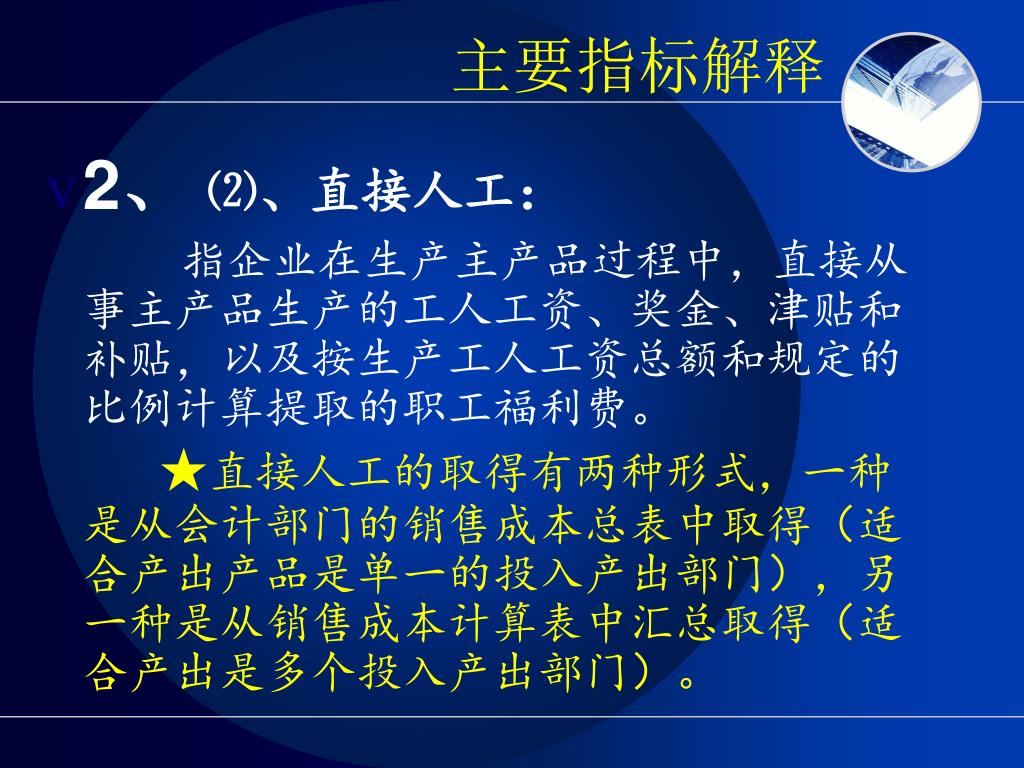 主要指标解释

v 2、 ⑵、直接人工：

指企业在生产主产品过程中，直接从事主产品生产的工人工资、奖金、津贴和补贴，以及按生产工人工资总额和规定的比例计算提取的职工福利费。

★直接人工的取得有两种形式，一种是从会计部门的销售成本总表中取得（适合产出产品是单一的投入产出部门），另一种是从销售成本计算表中汇总取得（适合产出是多个投入产出部门）。